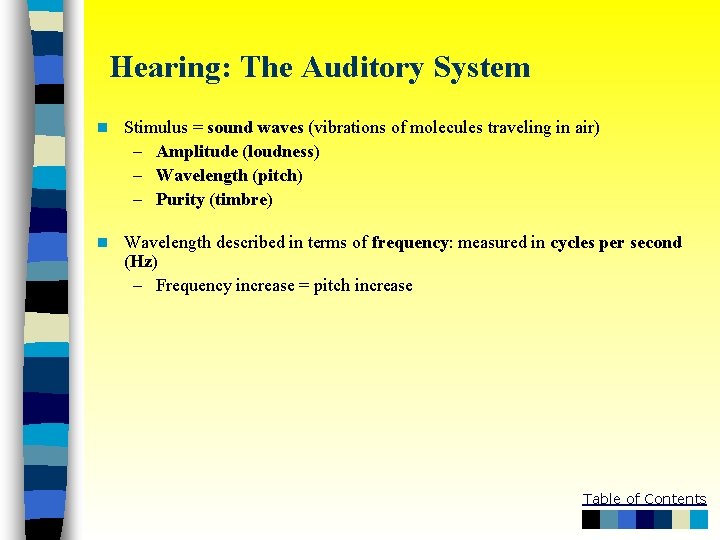 Hearing: The Auditory System

Stimulus = sound waves (vibrations of molecules traveling in air)
– Amplitude (loudness)
– Wavelength (pitch)
– Purity (timbre)

Wavelength described in terms of frequency: measured in cycles per second (Hz)
– Frequency increase = pitch increase

Table of Contents